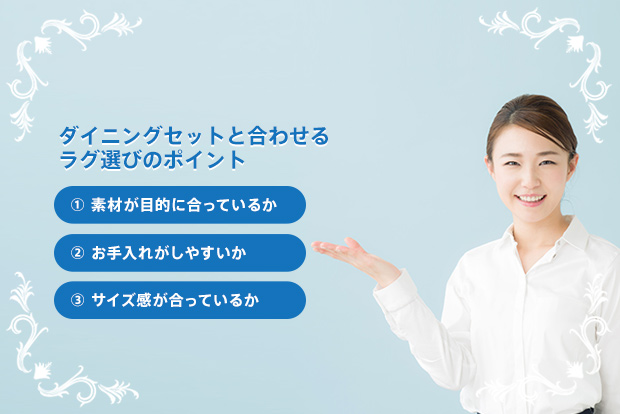 ダイニングセットと合わせる
ラグ選びのポイント

① 素材が目的に合っているか

② お手入れがしやすいか

③ サイズ感が合っているか